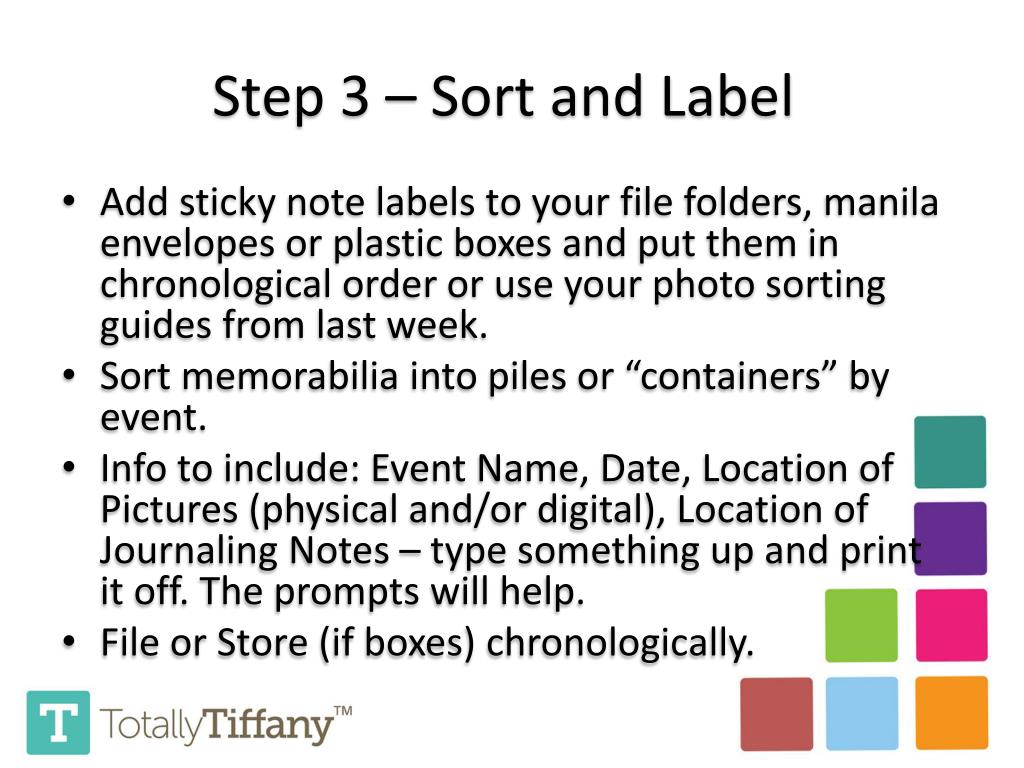 Step 3 – Sort and Label

• Add sticky note labels to your file folders, manila envelopes or plastic boxes and put them in chronological order or use your photo sorting guides from last week.
• Sort memorabilia into piles or “containers” by event.
• Info to include: Event Name, Date, Location of Pictures (physical and/or digital), Location of Journaling Notes – type something up and print it off. The prompts will help.
• File or Store (if boxes) chronologically.

T TotallyTiffany™